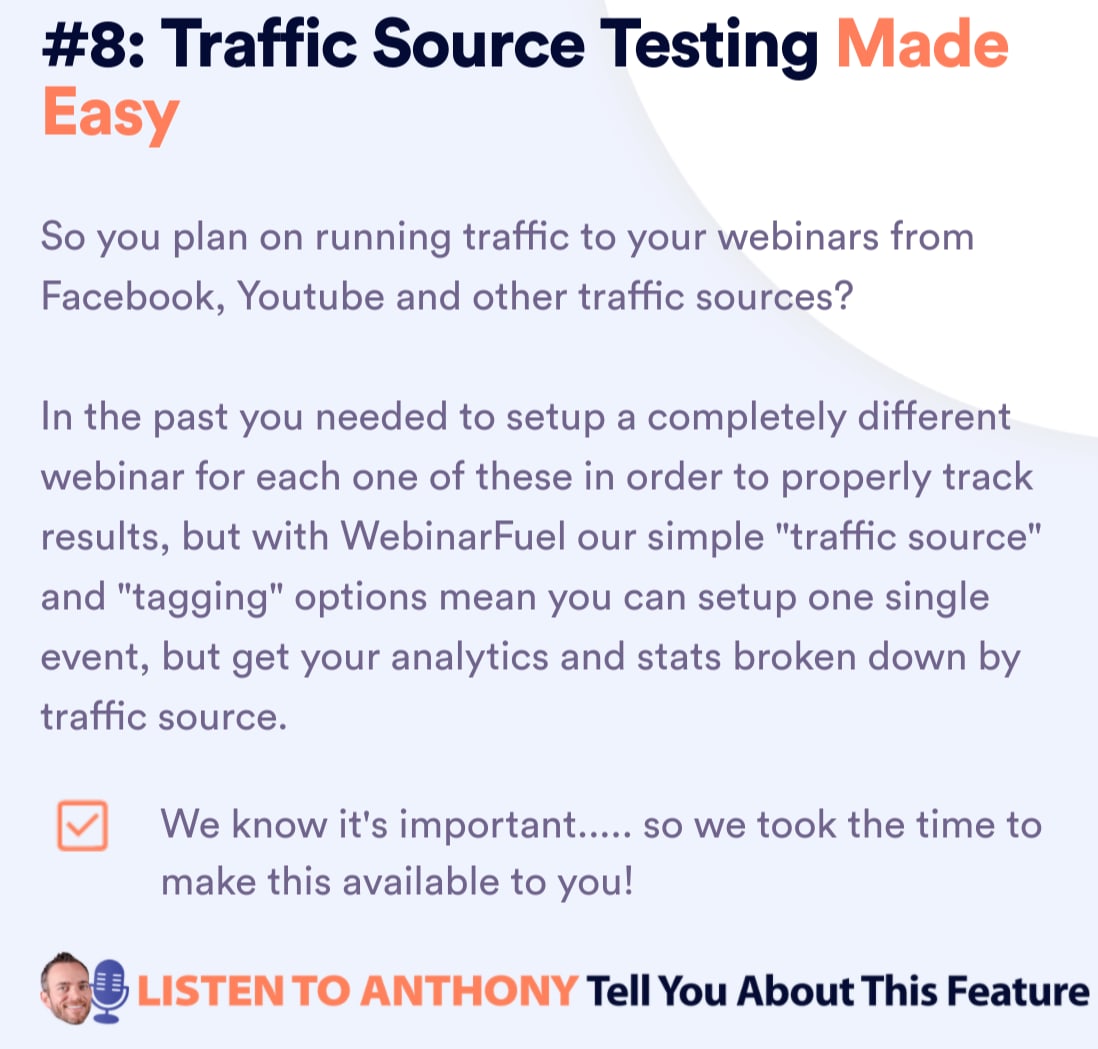 #8: Traffic Source Testing Made Easy

So you plan on running traffic to your webinars from Facebook, Youtube and other traffic sources?

In the past you needed to setup a completely different webinar for each one of these in order to properly track results, but with WebinarFuel our simple "traffic source" and "tagging" options mean you can setup one single event, but get your analytics and stats broken down by traffic source.

We know it's important..... so we took the time to make this available to you!

LISTEN TO ANTHONY Tell You About This Feature